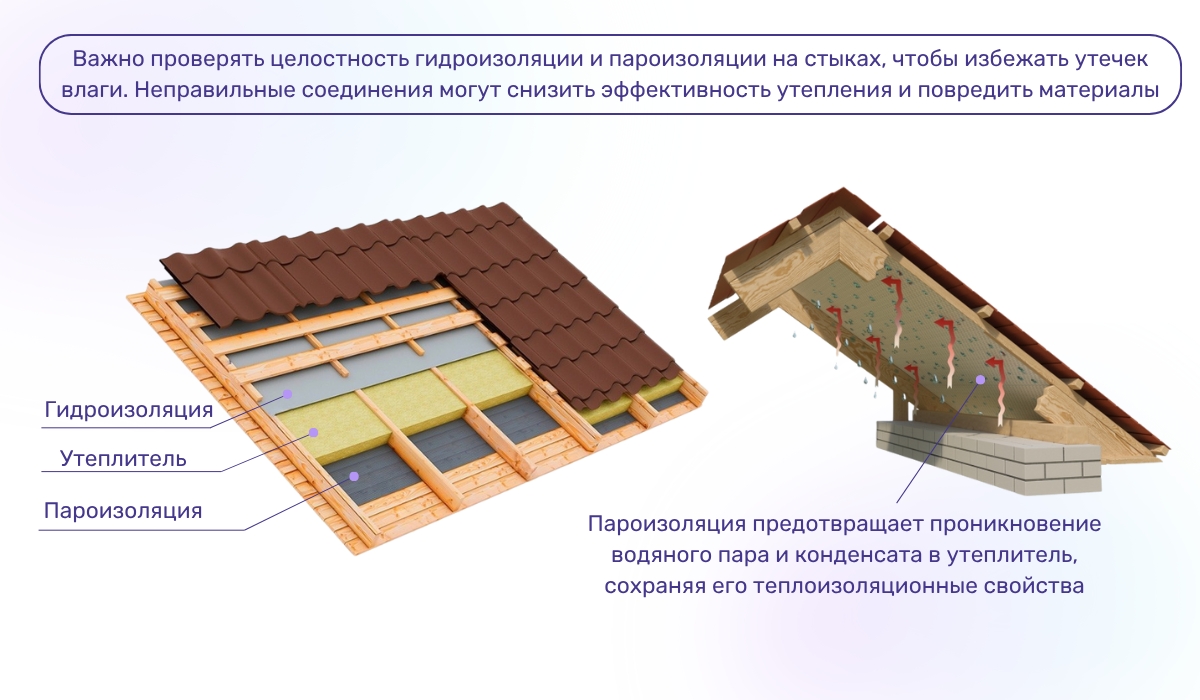 Важно проверять целостность гидроизоляции и пароизоляции на стыках, чтобы избежать утечек влаги. Неправильные соединения могут снизить эффективность утепления и повредить материалы

Гидроизоляция

Утеплитель

Пароизоляция

Пароизоляция предотвращает проникновение водяного пара и конденсата в утеплитель, сохраняя его теплоизоляционные свойства